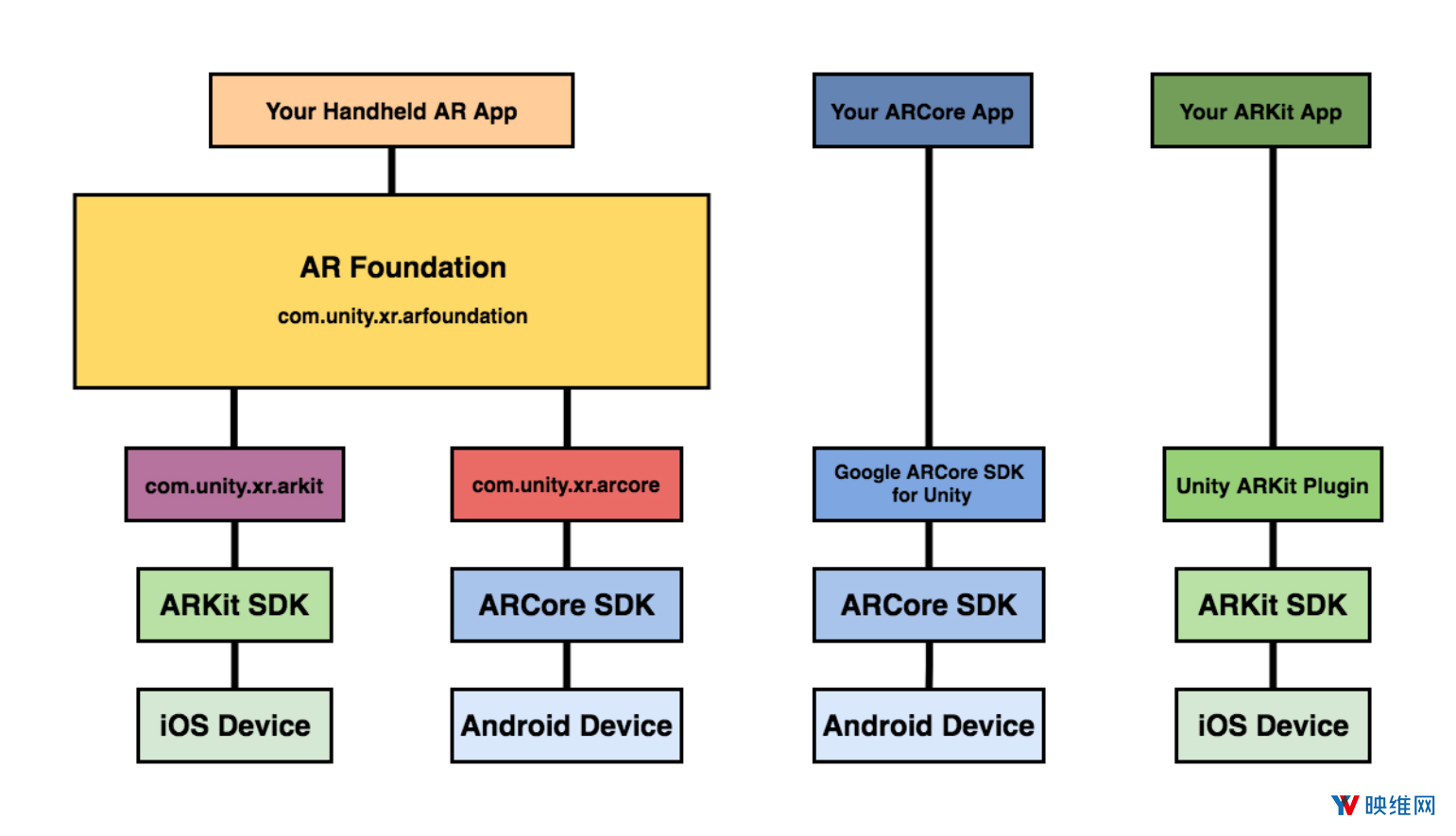 Your Handheld AR App

AR Foundation

com.unity.xr.arfoundation

com.unity.xr.arkit

ARKit SDK

iOS Device

com.unity.xr.arcore

ARCore SDK

Android Device

Your ARCore App

Google ARCore SDK for Unity

ARCore SDK

Android Device

Your ARKit App

Unity ARKit Plugin

ARKit SDK

iOS Device

映维网